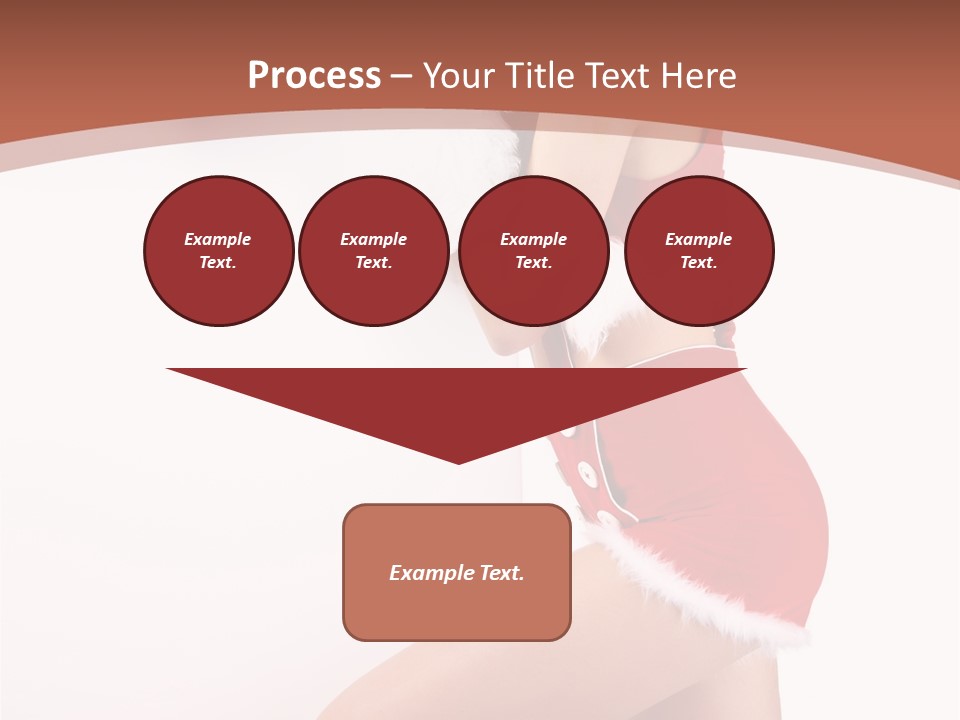 Process – Your Title Text Here

Example Text.

Example Text.

Example Text.

Example Text.

Example Text.